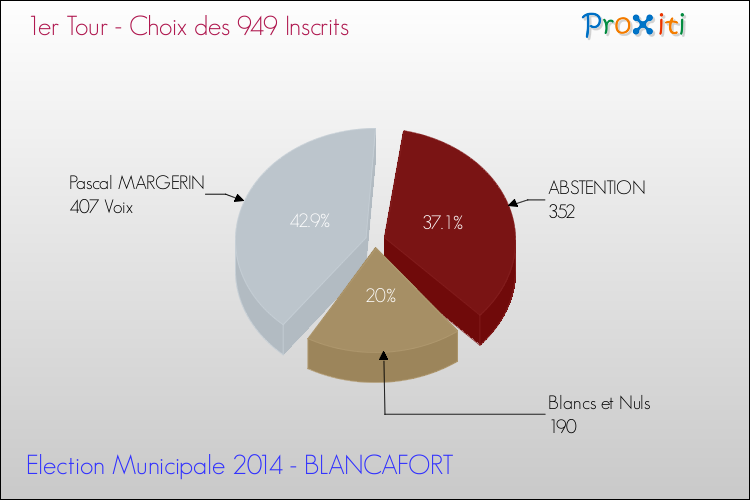 1er Tour - Choix des 949 Inscrits

Proxiti

Pascal MARGERIN
407 Voix

42.9%

37.1%

ABSTENTION
352

20%

Blancs et Nuls
190

Election Municipale 2014 - BLANCAFORT